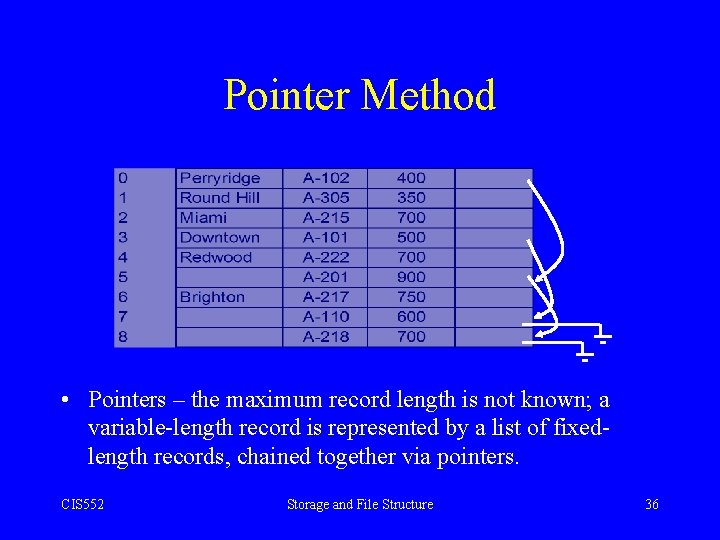 Pointer Method

| 0 | Perryridge | A-102 | 400 | |
|---|---|---|---|---|
| 1 | Round Hill | A-305 | 350 | |
| 2 | Miami | A-215 | 700 | |
| 3 | Downtown | A-101 | 500 | |
| 4 | Redwood | A-222 | 700 | |
| 5 | | A-201 | 900 | |
| 6 | Brighton | A-217 | 750 | |
| 7 | | A-110 | 600 | |
| 8 | | A-218 | 700 | |

• Pointers – the maximum record length is not known; a variable-length record is represented by a list of fixed-length records, chained together via pointers.

CIS552 Storage and File Structure 36